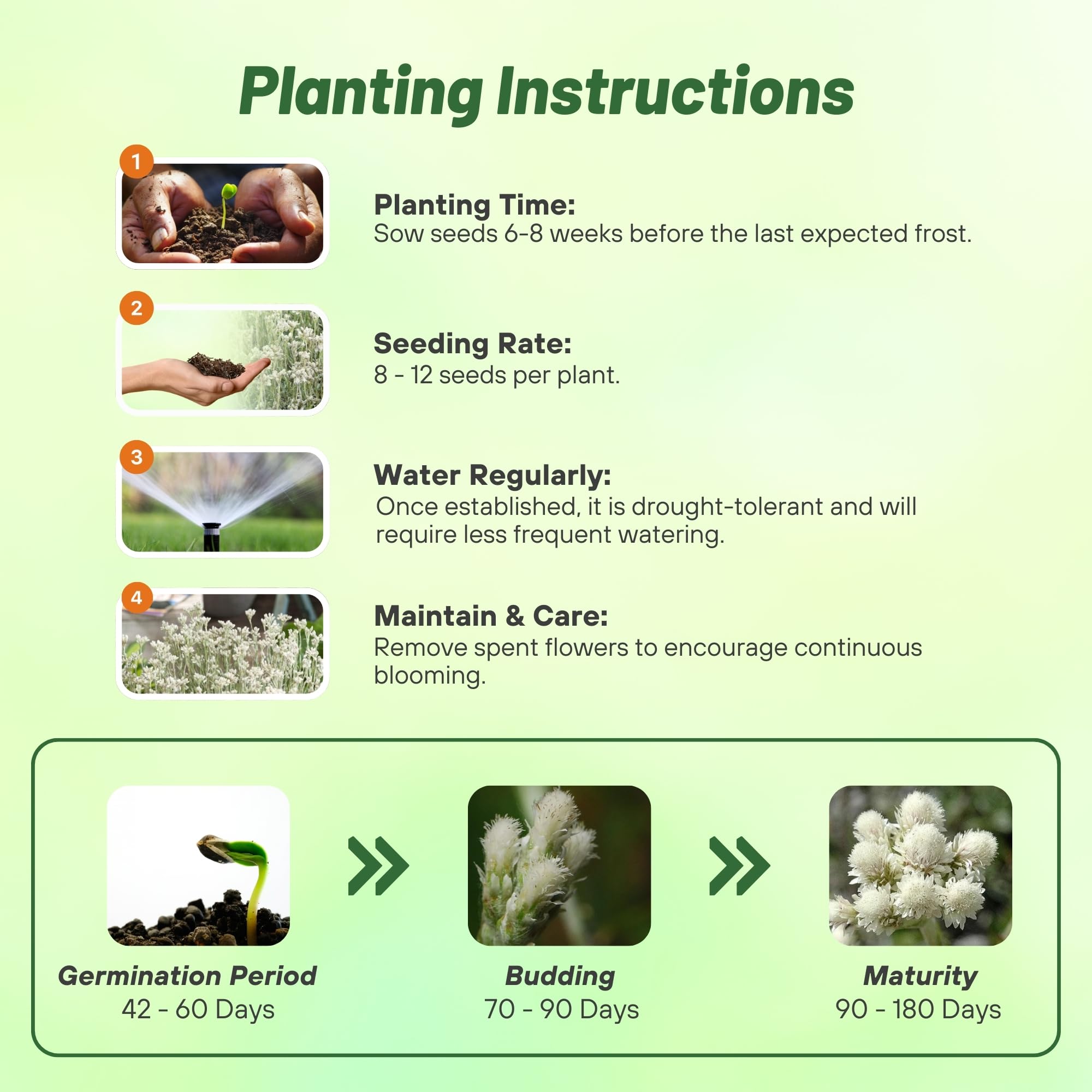 Planting Instructions

1

Planting Time:
Sow seeds 6-8 weeks before the last expected frost.

2

Seeding Rate:
8 - 12 seeds per plant.

3

Water Regularly:
Once established, it is drought-tolerant and will require less frequent watering.

4

Maintain & Care:
Remove spent flowers to encourage continuous blooming.

Germination Period
42 - 60 Days

Budding
70 - 90 Days

Maturity
90 - 180 Days